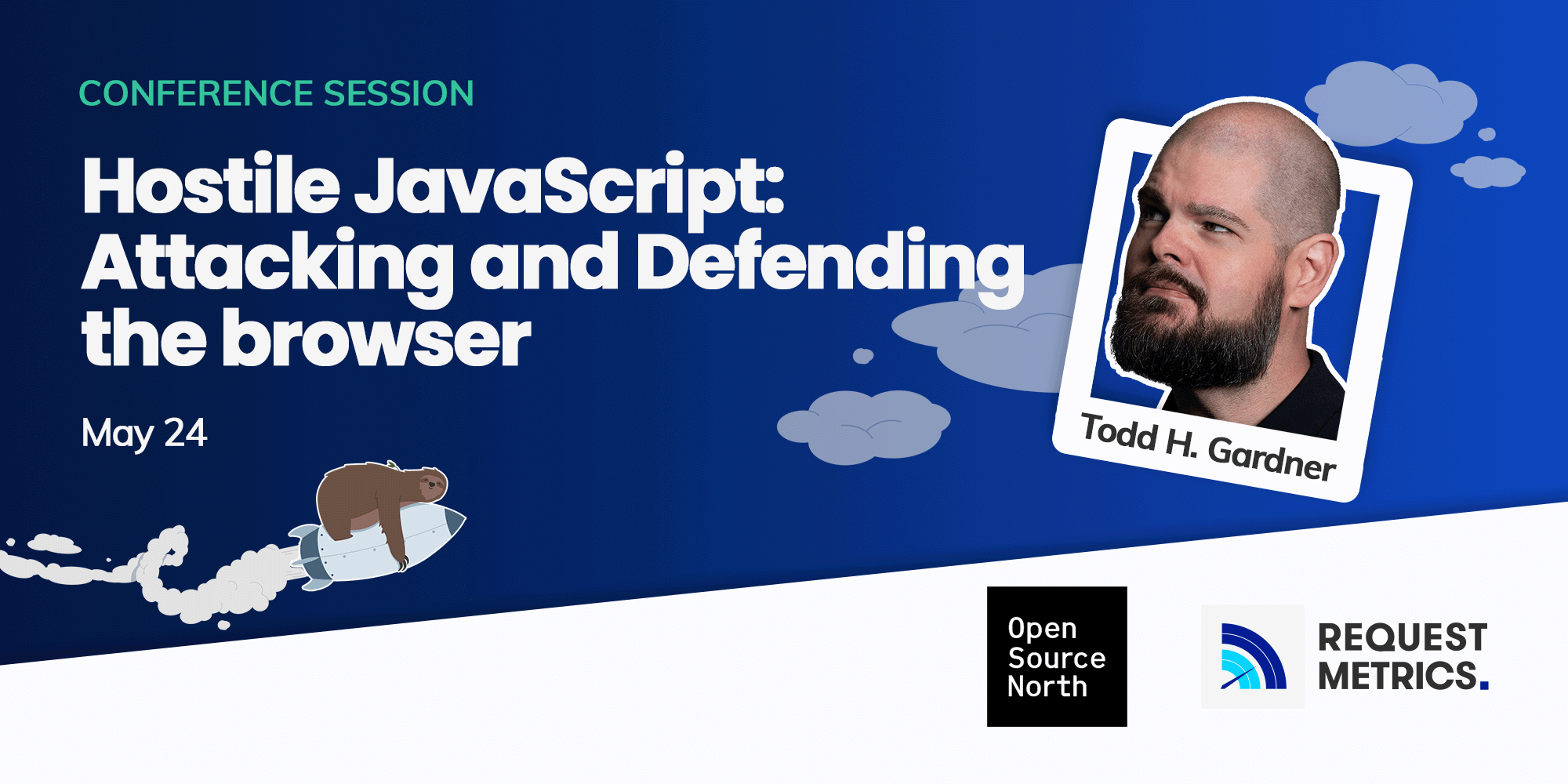 CONFERENCE SESSION

Hostile JavaScript: Attacking and Defending the browser

May 24

Todd H. Gardner

Open Source North

REQUEST METRICS.